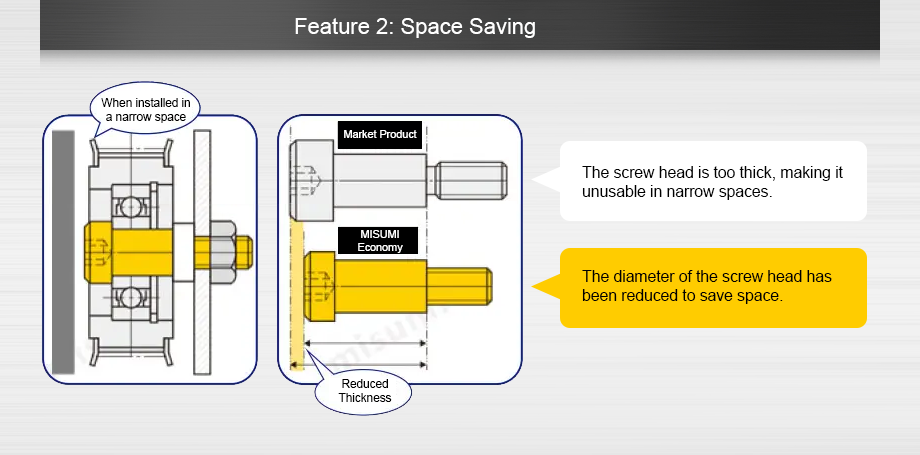 Feature 2: Space Saving

When installed in a narrow space

Market Product

MISUMI Economy

Reduced Thickness

The screw head is too thick, making it unusable in narrow spaces.

The diameter of the screw head has been reduced to save space.